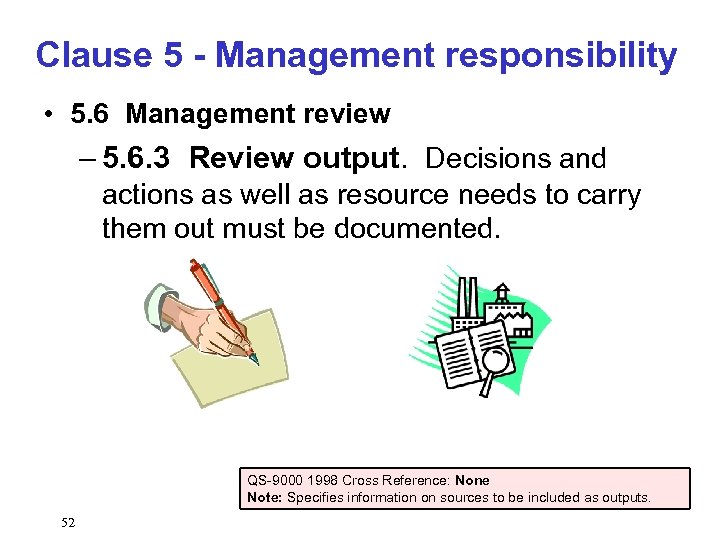 Clause 5 - Management responsibility

• 5.6 Management review

– 5.6.3 Review output. Decisions and actions as well as resource needs to carry them out must be documented.

QS-9000 1998 Cross Reference: None
Note: Specifies information on sources to be included as outputs.

52